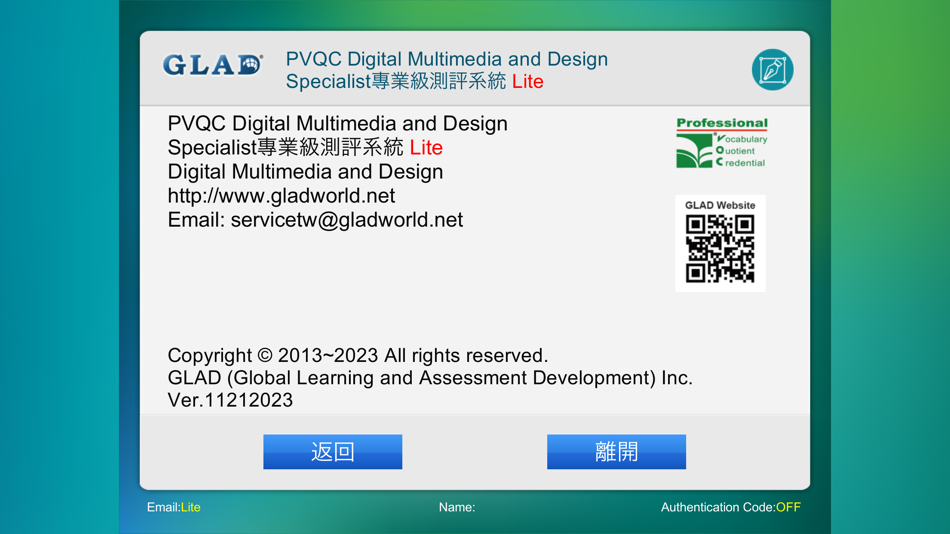 GLAD

PVQC Digital Multimedia and Design Specialist專業級測評系統 Lite

PVQC Digital Multimedia and Design
Specialist專業級測評系統 Lite
Digital Multimedia and Design
http://www.gladworld.net
Email: servicetw@gladworld.net

Professional
Vocabulary
Quotient
Credential

GLAD Website

Copyright © 2013~2023 All rights reserved.
GLAD (Global Learning and Assessment Development) Inc.
Ver.11212023

返回

離開

Email:Lite

Name:

Authentication Code:OFF